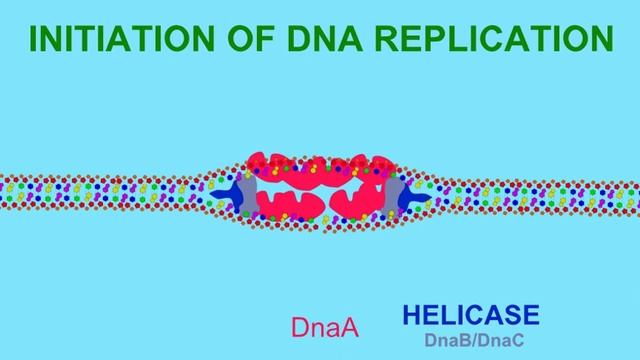 INITIATION OF DNA REPLICATION

DnaA

HELICASE
DnaB/DnaC